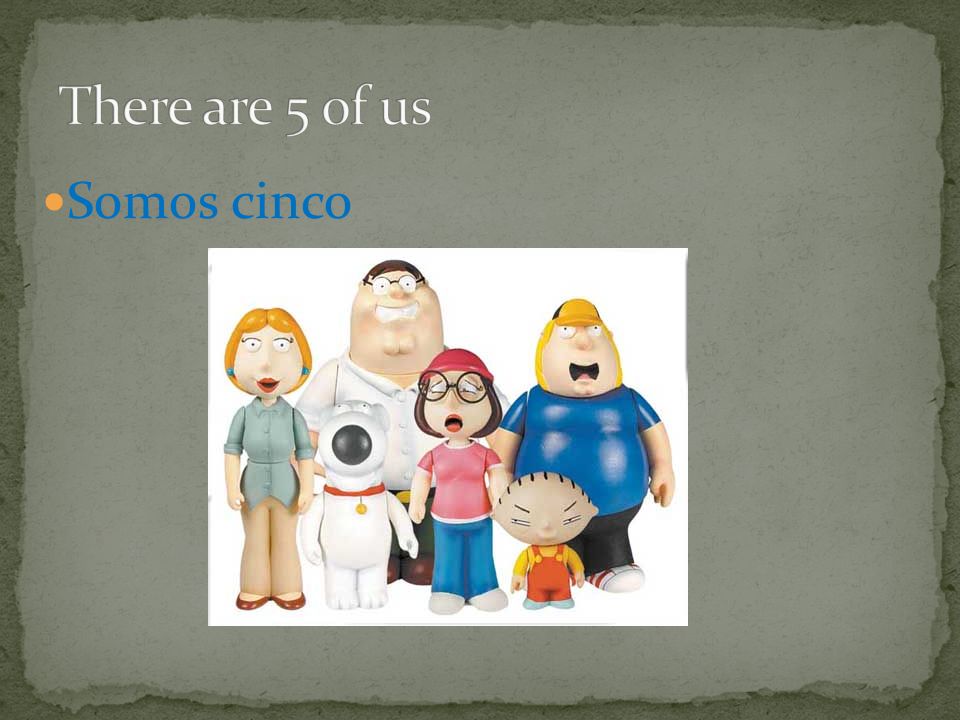 There are 5 of us

Somos cinco